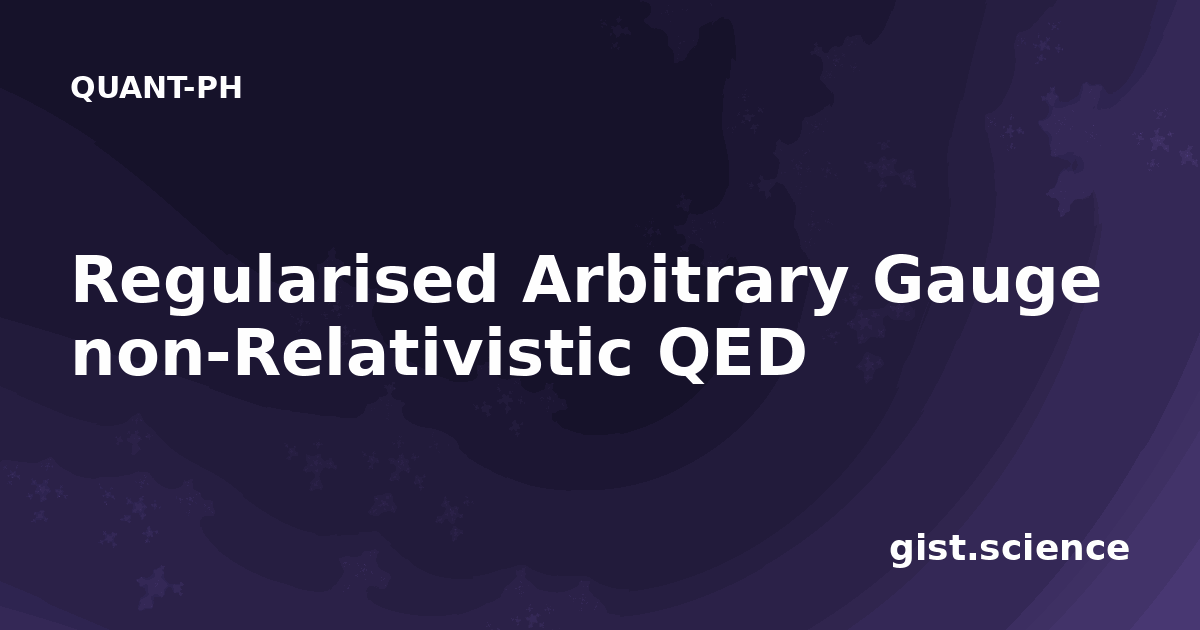 QUANT-PH

Regularised Arbitrary Gauge non-Relativistic QED

gist.science